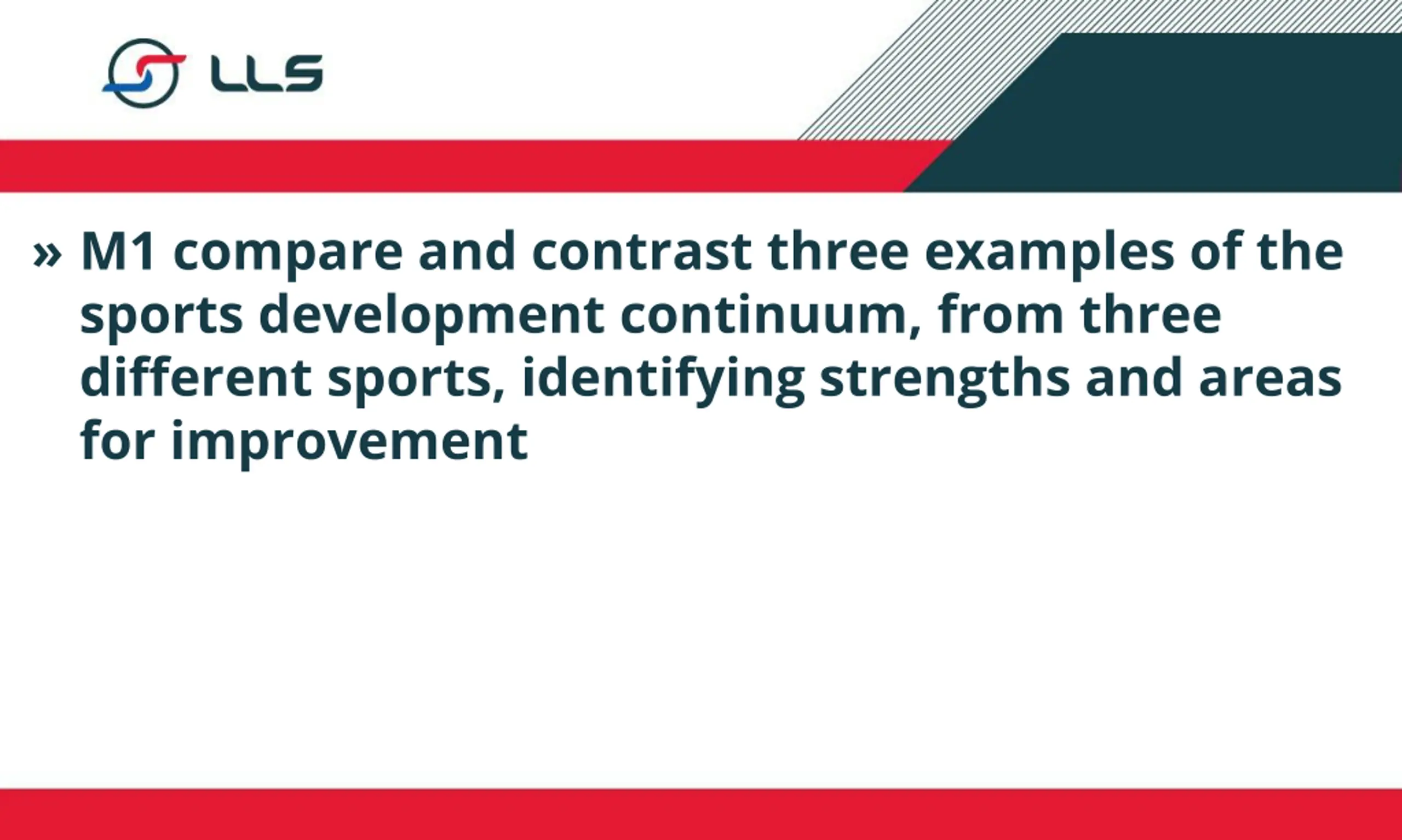 LLS

» M1 compare and contrast three examples of the sports development continuum, from three different sports, identifying strengths and areas for improvement